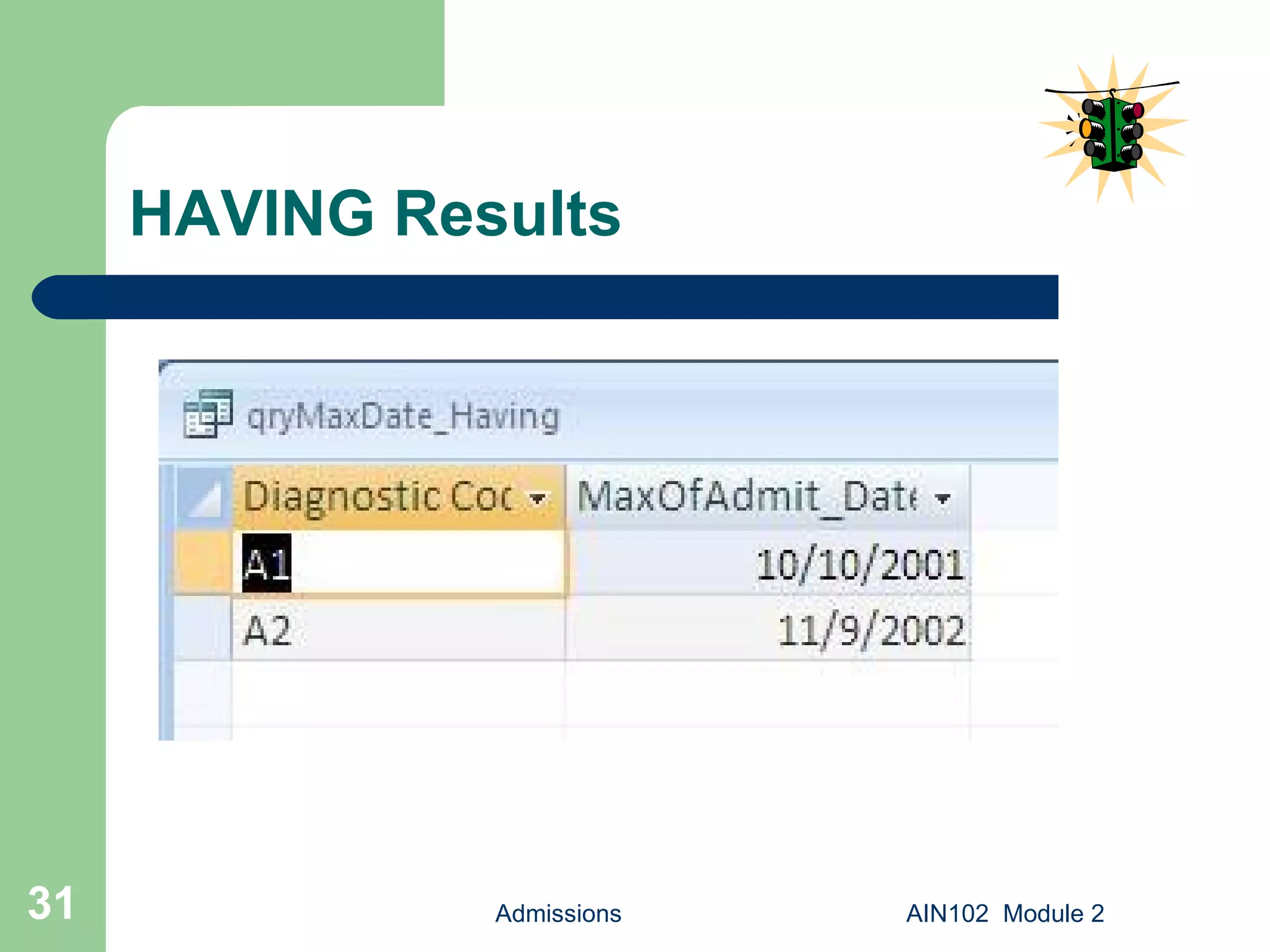 HAVING Results

qryMaxDate_Having

| Diagnostic Coc | MaxOfAdmit_Date |
|---|---|
| A1 | 10/10/2001 |
| A2 | 11/9/2002 |

31

Admissions

AIN102 Module 2